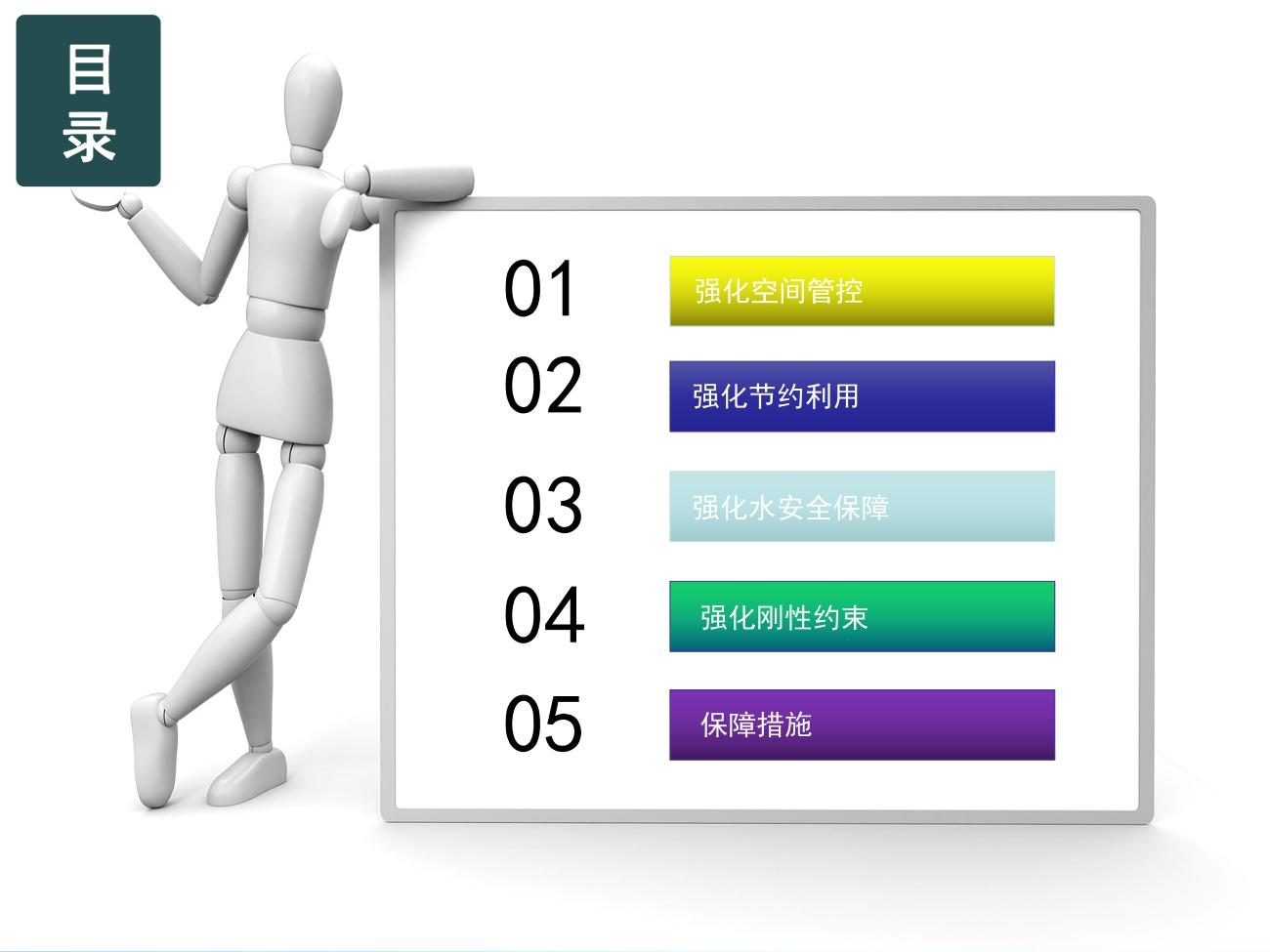 目录

01 强化空间管控

02 强化节约利用

03 强化水安全保障

04 强化刚性约束

05 保障措施